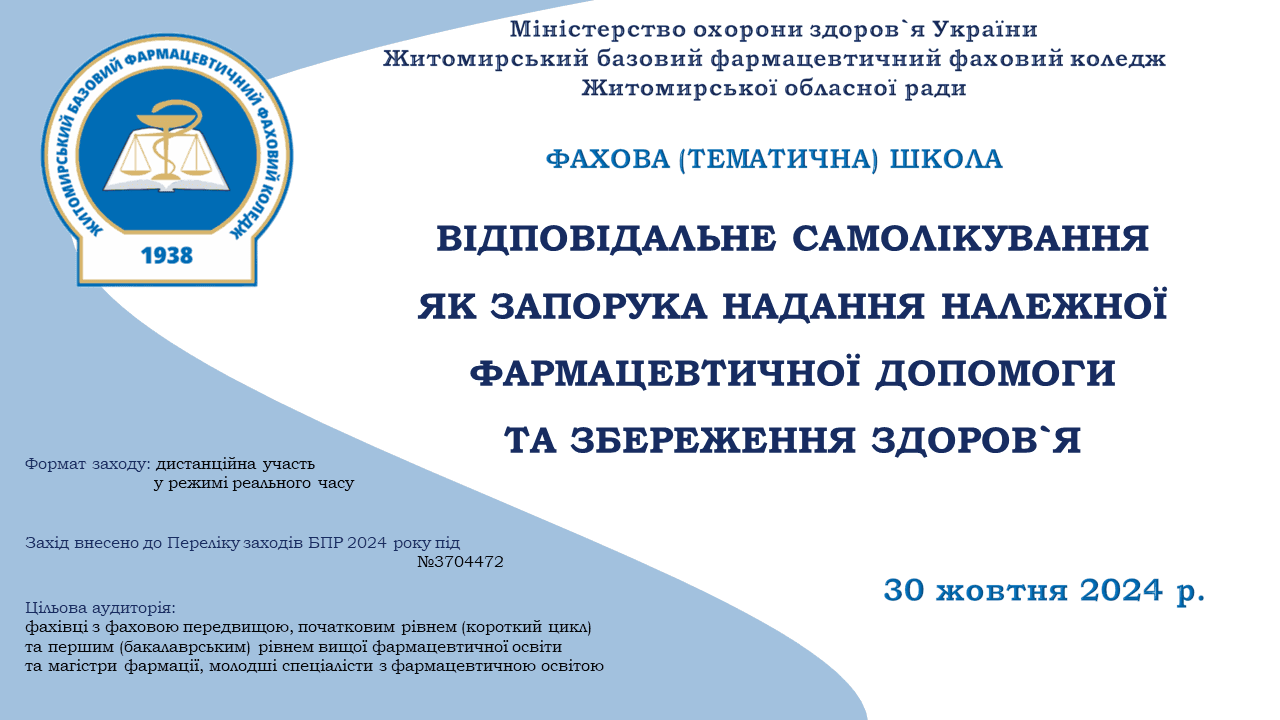 ЖИТОМИРСЬКИЙ БАЗОВИЙ ФАРМАЦЕВТИЧНИЙ ФАХОВИЙ КОЛЕДЖ
1938

Міністерство охорони здоров`я України
Житомирський базовий фармацевтичний фаховий коледж
Житомирської обласної ради

ФАХОВА (ТЕМАТИЧНА) ШКОЛА

ВІДПОВІДАЛЬНЕ САМОЛІКУВАННЯ
ЯК ЗАПОРУКА НАДАННЯ НАЛЕЖНОЇ
ФАРМАЦЕВТИЧНОЇ ДОПОМОГИ
ТА ЗБЕРЕЖЕННЯ ЗДОРОВ`Я

Формат заходу: дистанційна участь у режимі реального часу

Захід внесено до Переліку заходів БПР 2024 року під №3704472

Цільова аудиторія:
фахівці з фаховою передвищою, початковим рівнем (короткий цикл) та першим (бакалаврським) рівнем вищої фармацевтичної освіти та магістри фармації, молодші спеціалісти з фармацевтичною освітою

30 жовтня 2024 р.